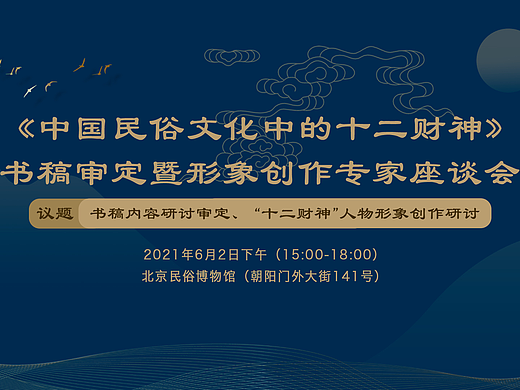 《中国民俗文化中的十二财神》
书稿审定暨形象创作专家座谈会

议题 书稿内容研讨审定、“十二财神”人物形象创作研讨

2021年6月2日下午（15:00-18:00）
北京民俗博物馆（朝阳门外大街141号）